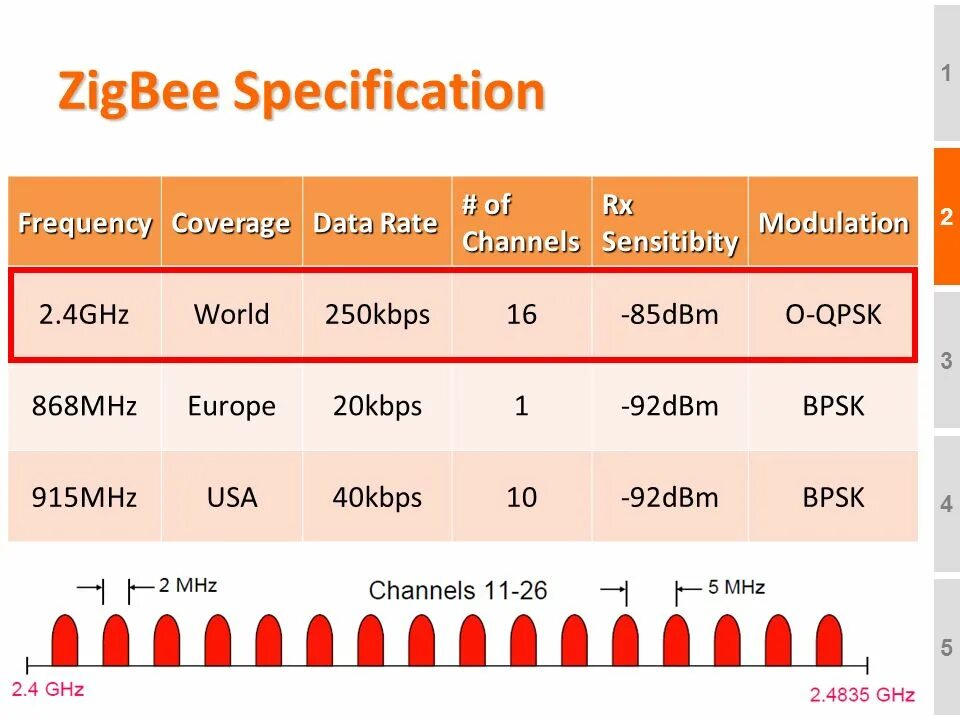 ZigBee Specification

| Frequency | Coverage | Data Rate | # of Channels | Rx Sensitibity | Modulation |
|---|---|---|---|---|---|
| 2.4GHz | World | 250kbps | 16 | -85dBm | O-QPSK |
| 868MHz | Europe | 20kbps | 1 | -92dBm | BPSK |
| 915MHz | USA | 40kbps | 10 | -92dBm | BPSK |

2 MHz

Channels 11-26

5 MHz

2.4 GHz

2.4835 GHz

1
2
3
4
5